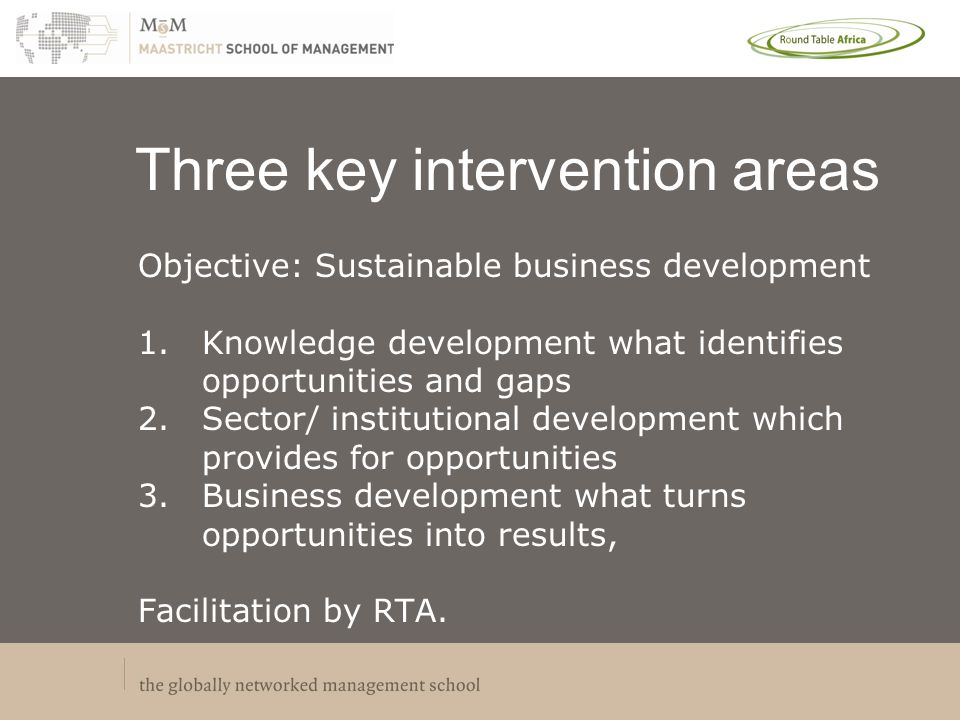 MSM
MAASTRICHT SCHOOL OF MANAGEMENT

Round Table Africa

Three key intervention areas

Objective: Sustainable business development

1. Knowledge development what identifies opportunities and gaps
2. Sector/ institutional development which provides for opportunities
3. Business development what turns opportunities into results,

Facilitation by RTA.

the globally networked management school